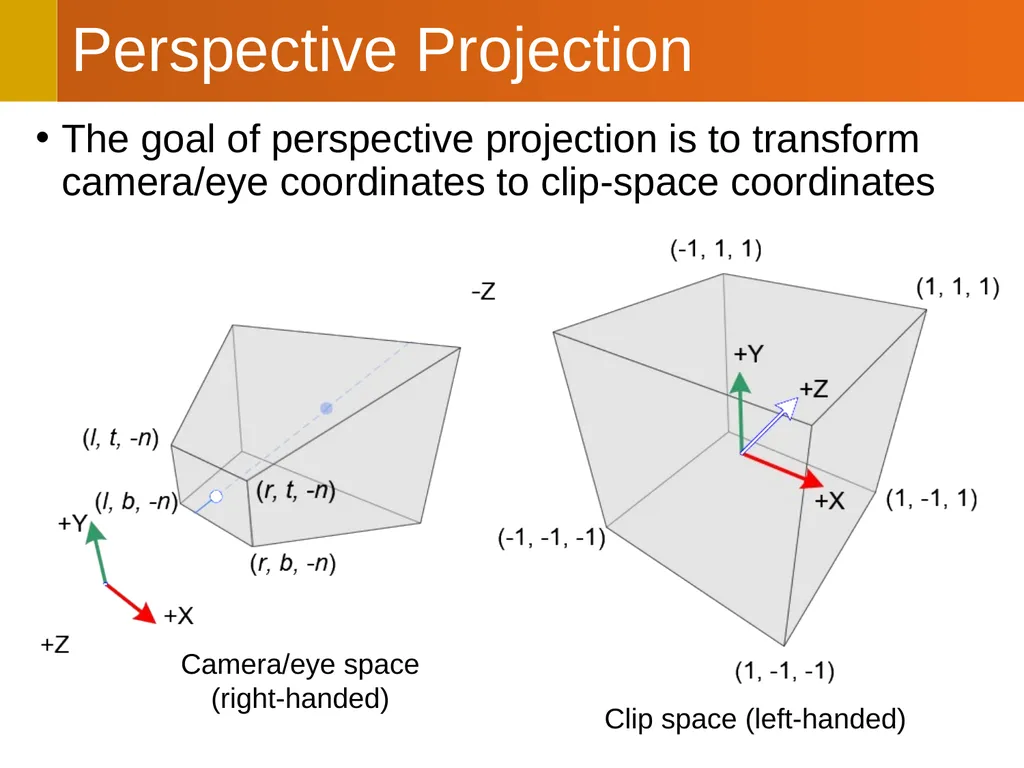 Perspective Projection

● The goal of perspective projection is to transform camera/eye coordinates to clip-space coordinates

-Z

(l, t, -n)

(l, b, -n)

(r, t, -n)

(r, b, -n)

+Y

+X

+Z

Camera/eye space (right-handed)

(-1, 1, 1)

(1, 1, 1)

+Y

+Z

+X

(1, -1, 1)

(-1, -1, -1)

(1, -1, -1)

Clip space (left-handed)